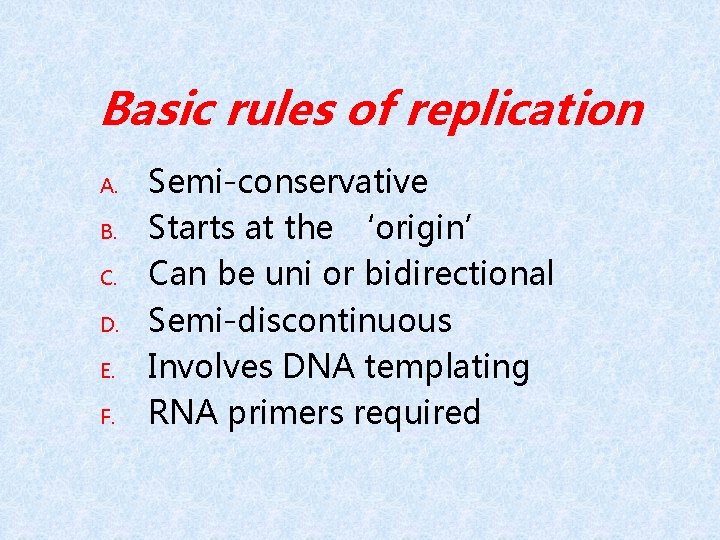 Basic rules of replication

A. Semi-conservative
B. Starts at the ‘origin’
C. Can be uni or bidirectional
D. Semi-discontinuous
E. Involves DNA templating
F. RNA primers required